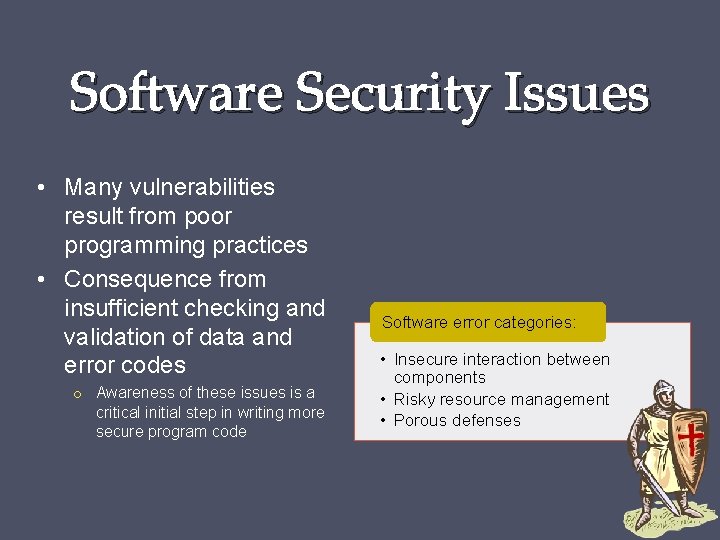 Software Security Issues

• Many vulnerabilities result from poor programming practices
• Consequence from insufficient checking and validation of data and error codes
  o Awareness of these issues is a critical initial step in writing more secure program code

Software error categories:

• Insecure interaction between components
• Risky resource management
• Porous defenses